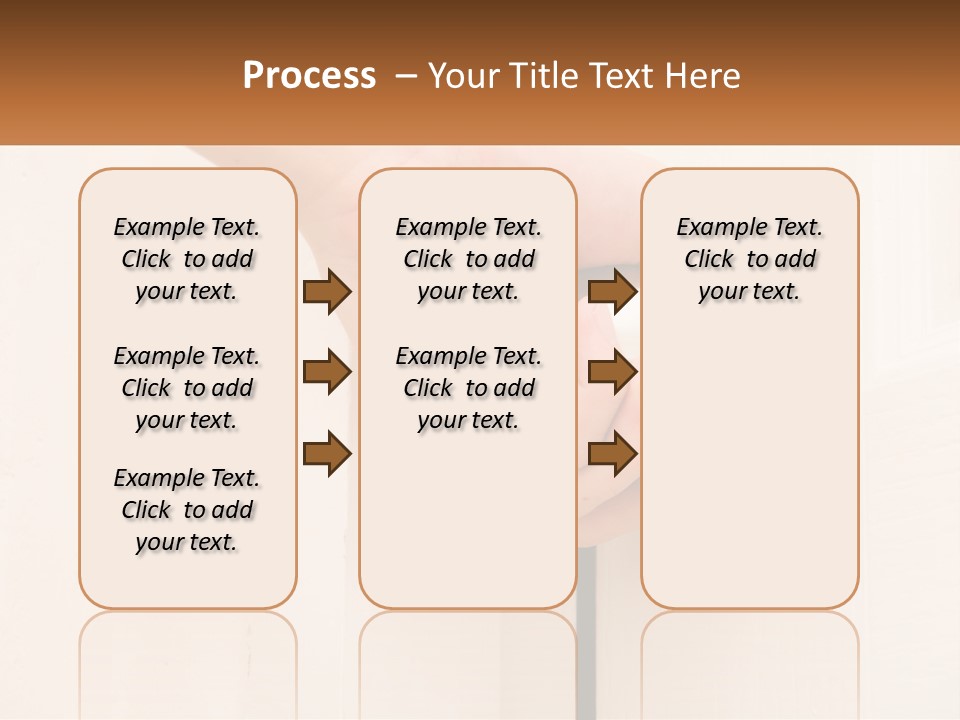 Process – Your Title Text Here

Example Text. Click to add your text.

Example Text. Click to add your text.

Example Text. Click to add your text.

Example Text. Click to add your text.

Example Text. Click to add your text.

Example Text. Click to add your text.